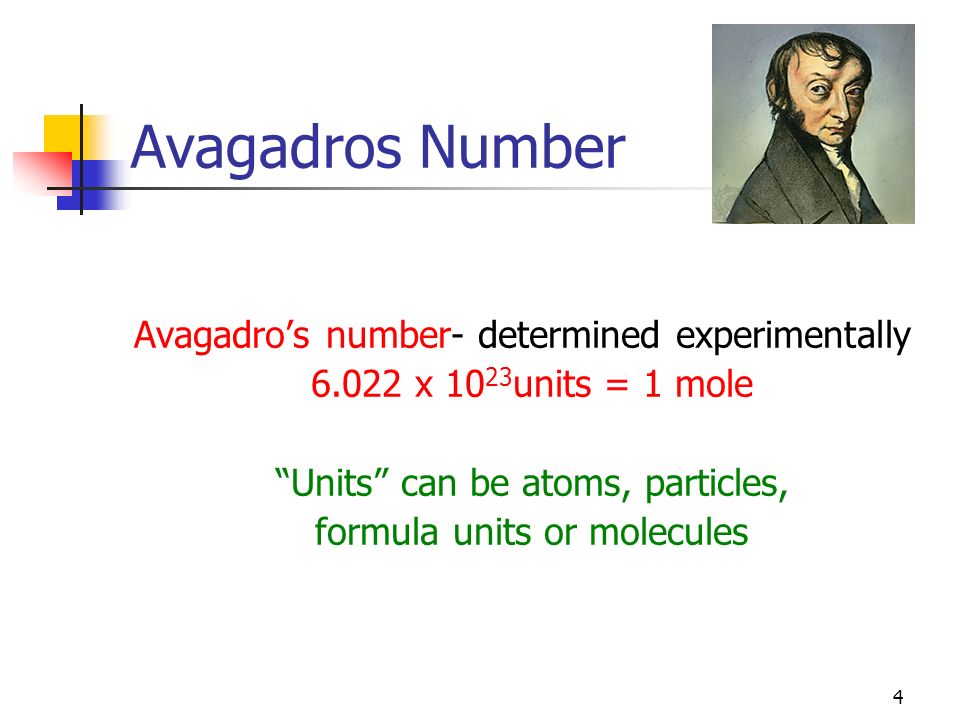 Avagadros Number

Avagadro’s number- determined experimentally
$6.022 \times 10^{23}$units = 1 mole

“Units” can be atoms, particles, formula units or molecules

4